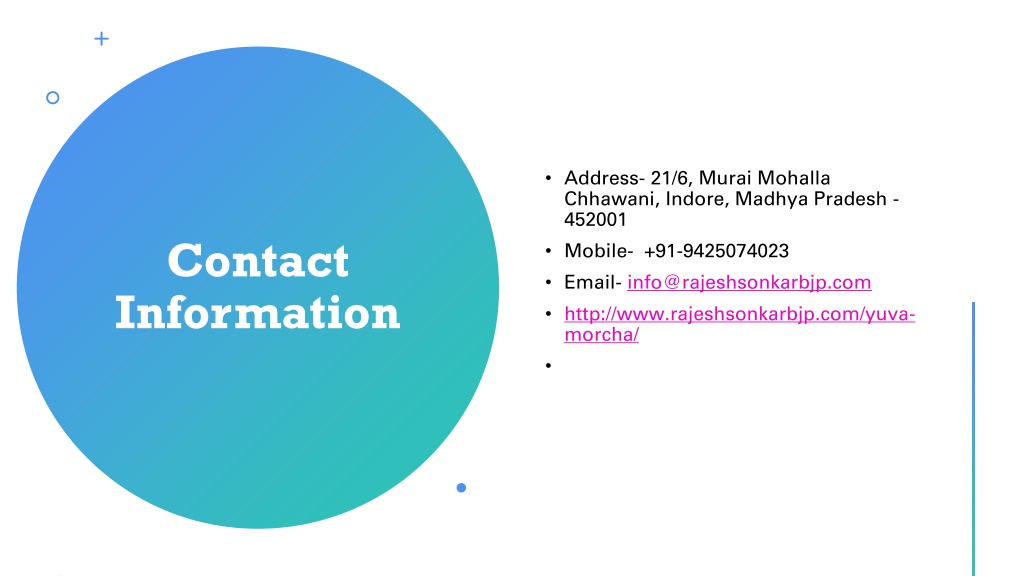 Contact Information

• Address- 21/6, Murai Mohalla Chhawani, Indore, Madhya Pradesh - 452001
• Mobile- +91-9425074023
• Email- info@rajeshsonkarbjp.com
• http://www.rajeshsonkarbjp.com/yuva-morcha/
•